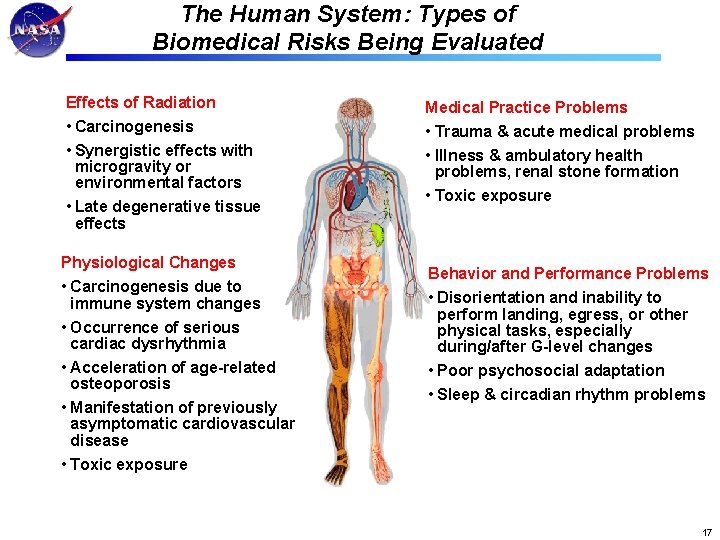 NASA

The Human System: Types of Biomedical Risks Being Evaluated

Effects of Radiation
• Carcinogenesis
• Synergistic effects with microgravity or environmental factors
• Late degenerative tissue effects

Physiological Changes
• Carcinogenesis due to immune system changes
• Occurrence of serious cardiac dysrhythmia
• Acceleration of age-related osteoporosis
• Manifestation of previously asymptomatic cardiovascular disease
• Toxic exposure

Medical Practice Problems
• Trauma & acute medical problems
• Illness & ambulatory health problems, renal stone formation
• Toxic exposure

Behavior and Performance Problems
• Disorientation and inability to perform landing, egress, or other physical tasks, especially during/after G-level changes
• Poor psychosocial adaptation
• Sleep & circadian rhythm problems

17